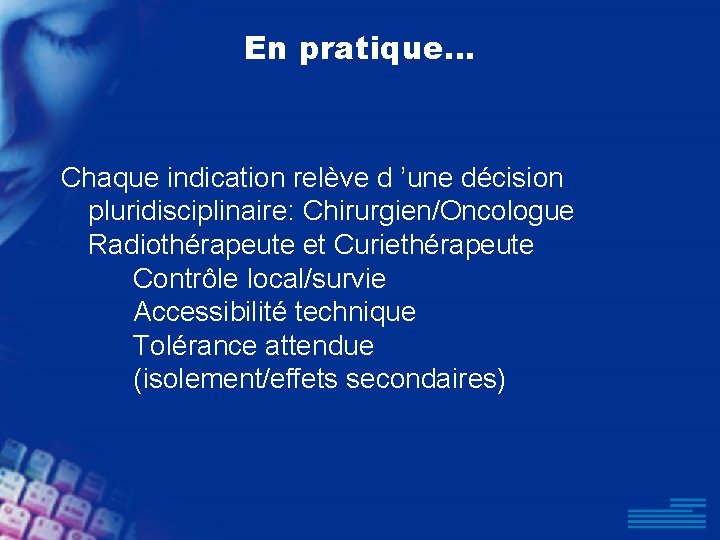 En pratique…

Chaque indication relève d ’une décision pluridisciplinaire: Chirurgien/Oncologue Radiothérapeute et Curiethérapeute
Contrôle local/survie
Accessibilité technique
Tolérance attendue
(isolement/effets secondaires)